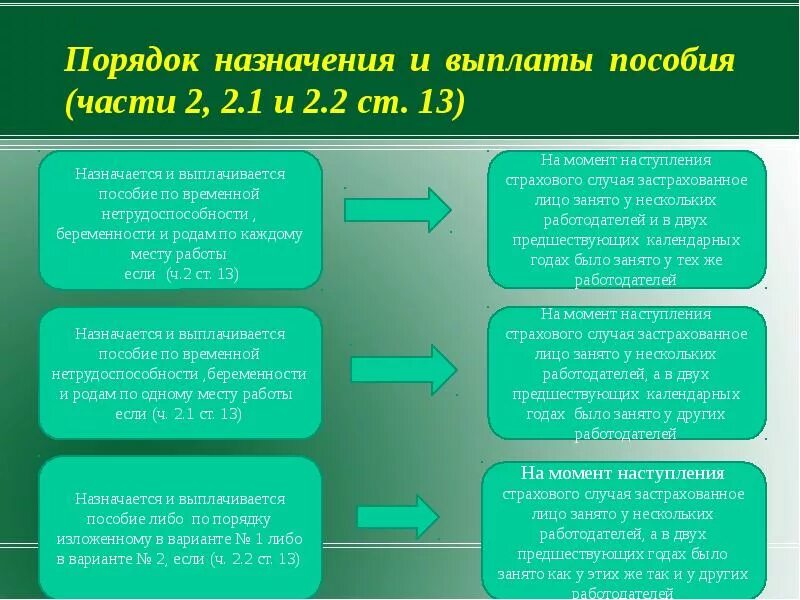 Порядок назначения и выплаты пособия (части 2, 2.1 и 2.2 ст. 13)

Назначается и выплачивается пособие по временной нетрудоспособности , беременности и родам по каждому месту работы если (ч.2 ст. 13)

На момент наступления страхового случая застрахованное лицо занято у нескольких работодателей и в двух предшествующих календарных годах было занято у тех же работодателей

Назначается и выплачивается пособие по временной нетрудоспособности ,беременности и родам по одному месту работы если (ч. 2.1 ст. 13)

На момент наступления страхового случая застрахованное лицо занято у нескольких работодателей, а в двух предшествующих календарных годах было занято у других работодателей

Назначается и выплачивается пособие либо по порядку изложенному в варианте № 1 либо в варианте № 2, если (ч. 2.2 ст. 13)

На момент наступления страхового случая застрахованное лицо занято у нескольких работодателей, а в двух предшествующих годах было занято как у этих же так и у других работодателей